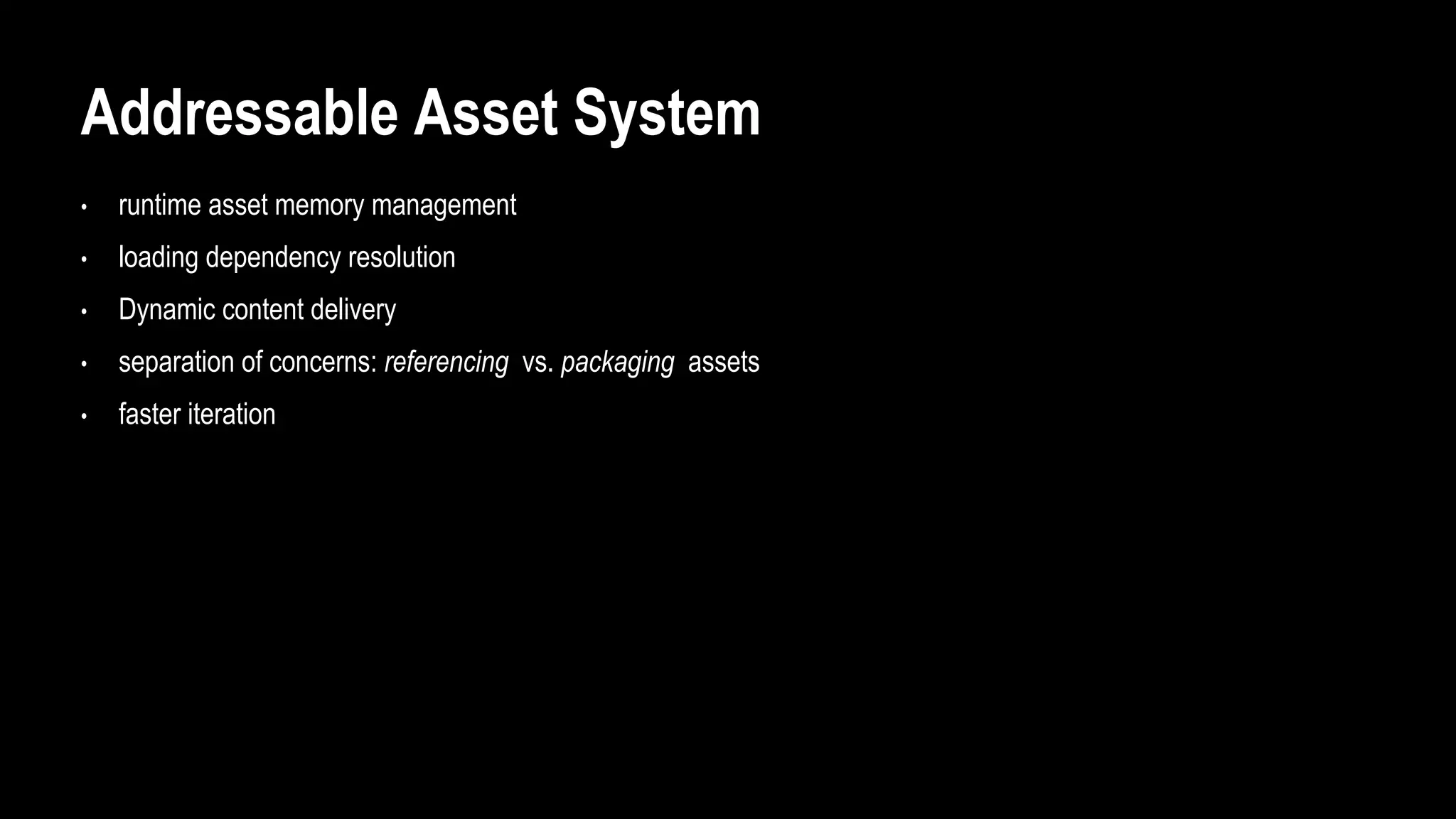 Addressable Asset System

• runtime asset memory management
• loading dependency resolution
• Dynamic content delivery
• separation of concerns: referencing vs. packaging assets
• faster iteration